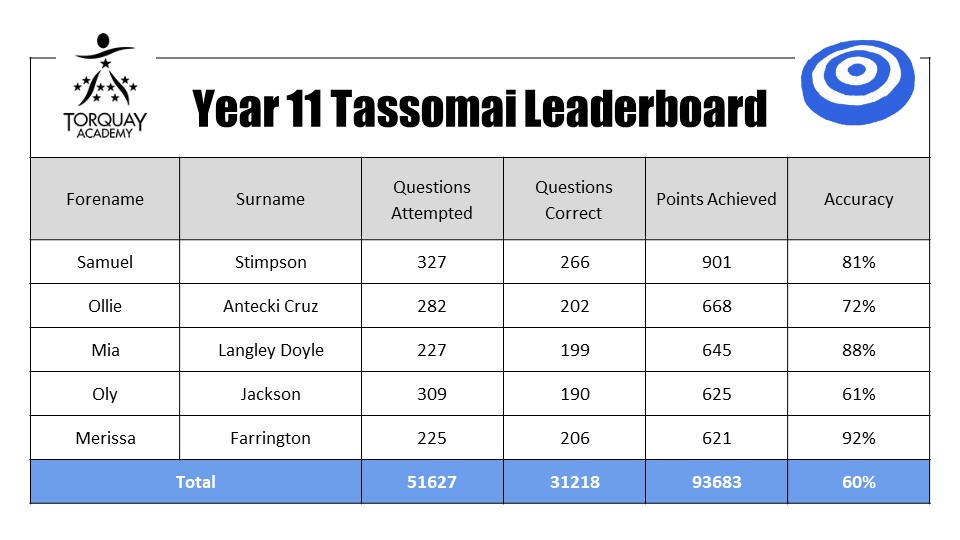 TORQUAY ACADEMY

Year 11 Tassomai Leaderboard

| Forename | Surname | Questions Attempted | Questions Correct | Points Achieved | Accuracy |
|---|---|---|---|---|---|
| Samuel | Stimpson | 327 | 266 | 901 | 81% |
| Ollie | Antecki Cruz | 282 | 202 | 668 | 72% |
| Mia | Langley Doyle | 227 | 199 | 645 | 88% |
| Oly | Jackson | 309 | 190 | 625 | 61% |
| Merissa | Farrington | 225 | 206 | 621 | 92% |
| Total | | 51627 | 31218 | 93683 | 60% |